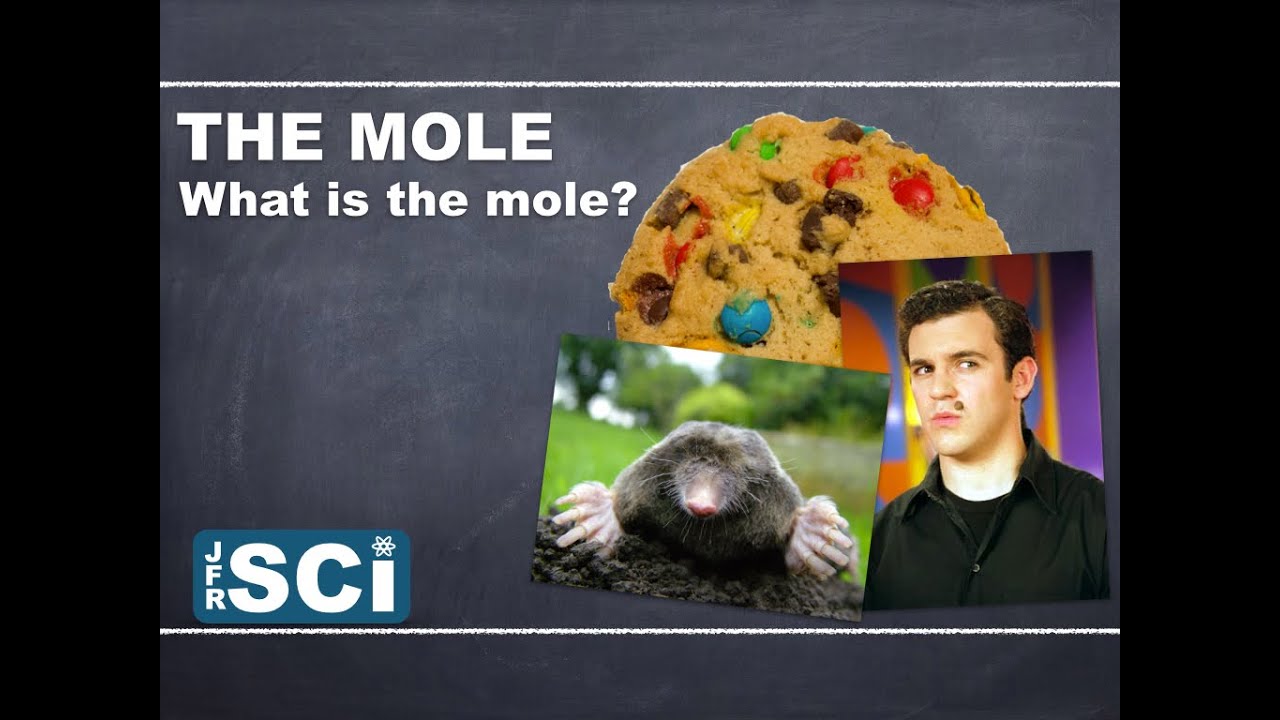 THE MOLE
What is the mole?

JFR SCI